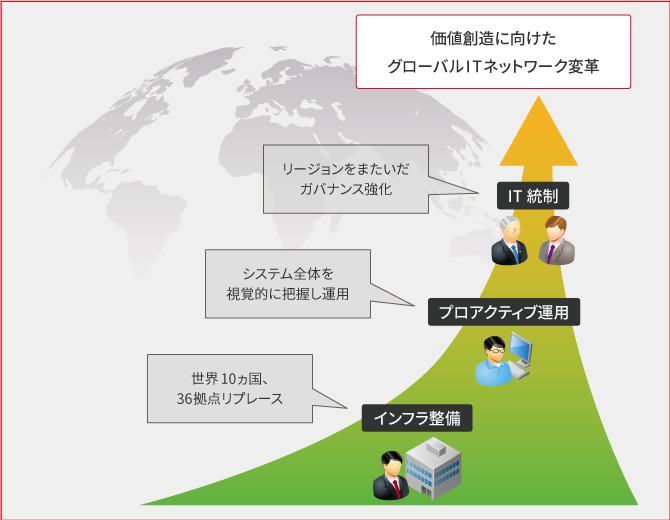 価値創造に向けた
グローバルITネットワーク変革

リージョンをまたいだ
ガバナンス強化

IT 統制

システム全体を
視覚的に把握し運用

プロアクティブ運用

世界10ヵ国、
36拠点リプレース

インフラ整備